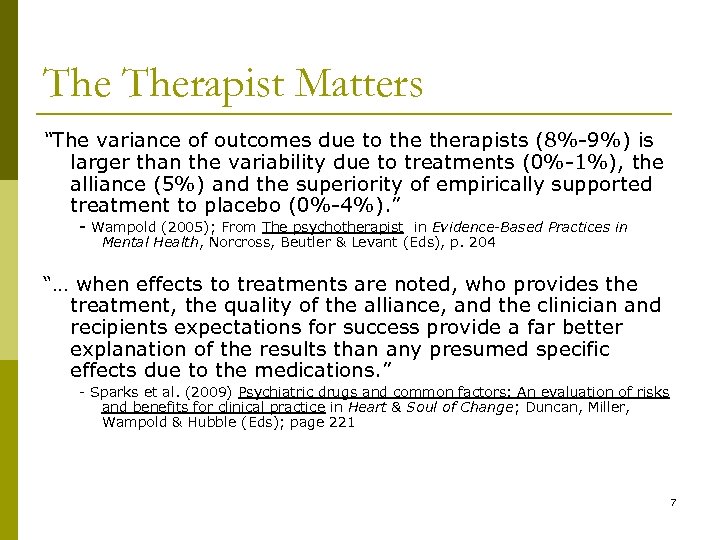 The Therapist Matters

"The variance of outcomes due to the therapists (8%-9%) is larger than the variability due to treatments (0%-1%), the alliance (5%) and the superiority of empirically supported treatment to placebo (0%-4%)."

- Wampold (2005); From The psychotherapist in Evidence-Based Practices in Mental Health, Norcross, Beutler & Levant (Eds), p. 204

"… when effects to treatments are noted, who provides the treatment, the quality of the alliance, and the clinician and recipients expectations for success provide a far better explanation of the results than any presumed specific effects due to the medications."

- Sparks et al. (2009) Psychiatric drugs and common factors: An evaluation of risks and benefits for clinical practice in Heart & Soul of Change; Duncan, Miller, Wampold & Hubble (Eds); page 221

7